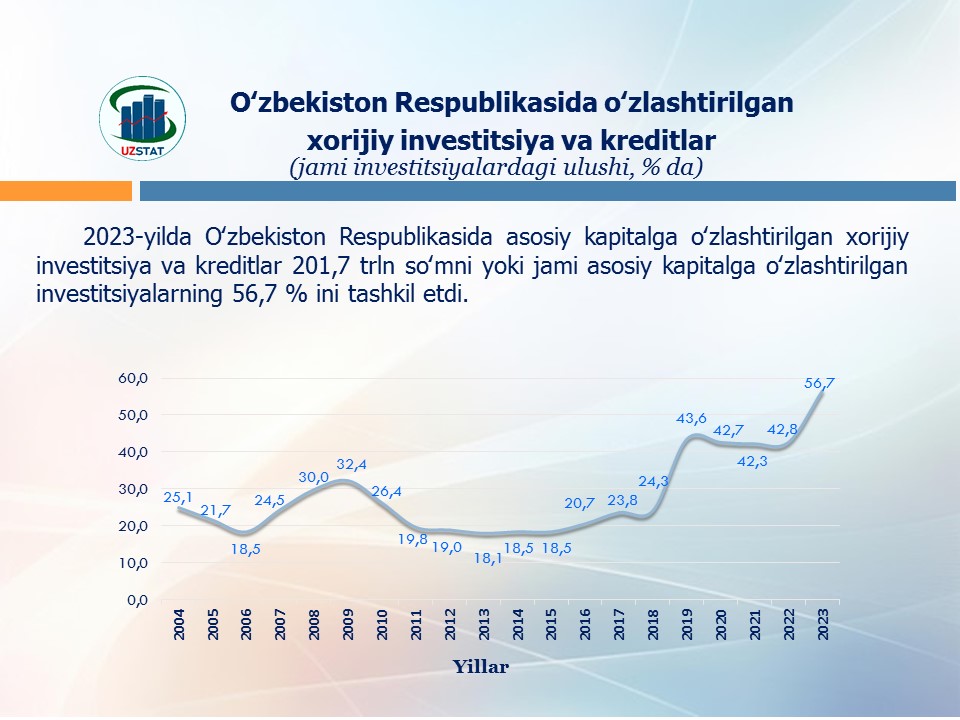 UZSTAT

O‘zbekiston Respublikasida o‘zlashtirilgan xorijiy investitsiya va kreditlar
(jami investitsiyalardagi ulushi, % da)

2023-yilda O‘zbekiston Respublikasida asosiy kapitalga o‘zlashtirilgan xorijiy investitsiya va kreditlar 201,7 trln so‘mni yoki jami asosiy kapitalga o‘zlashtirilgan investitsiyalarning 56,7 % ini tashkil etdi.

60,0
50,0
40,0
30,0
20,0
10,0
0,0

25,1 21,7 18,5 24,5 30,0 32,4 26,4 19,8 19,0 18,1 18,5 18,5 20,7 23,8 24,3 43,6 42,7 42,3 42,8 56,7

2004 2005 2006 2007 2008 2009 2010 2011 2012 2013 2014 2015 2016 2017 2018 2019 2020 2021 2022 2023

Yillar